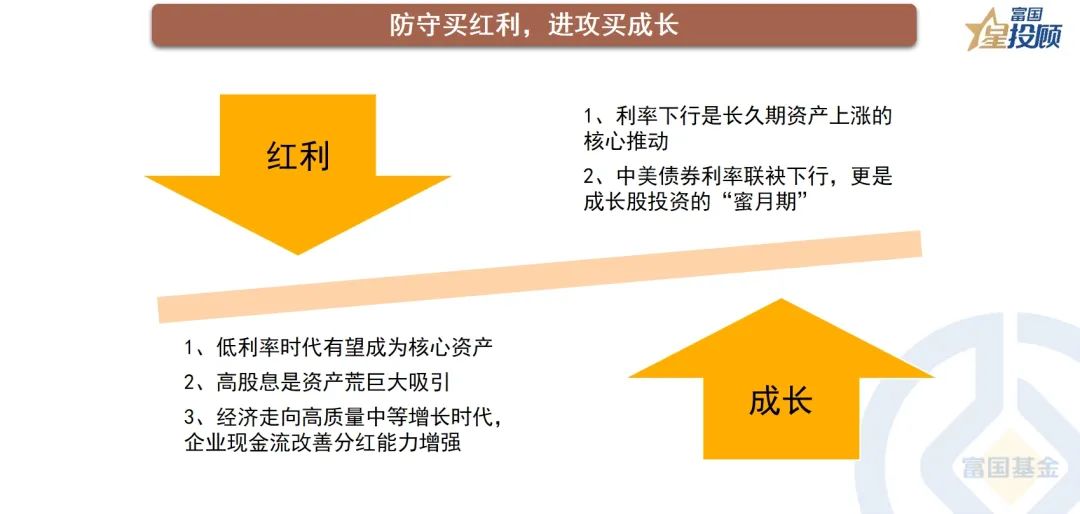 防守买红利，进攻买成长

富国
星投顾

红利

1、利率下行是长久期资产上涨的核心推动

2、中美债券利率联袂下行，更是成长股投资的“蜜月期”

1、低利率时代有望成为核心资产

2、高股息是资产荒巨大吸引

3、经济走向高质量中等增长时代，企业现金流改善分红能力增强

成长

富国基金